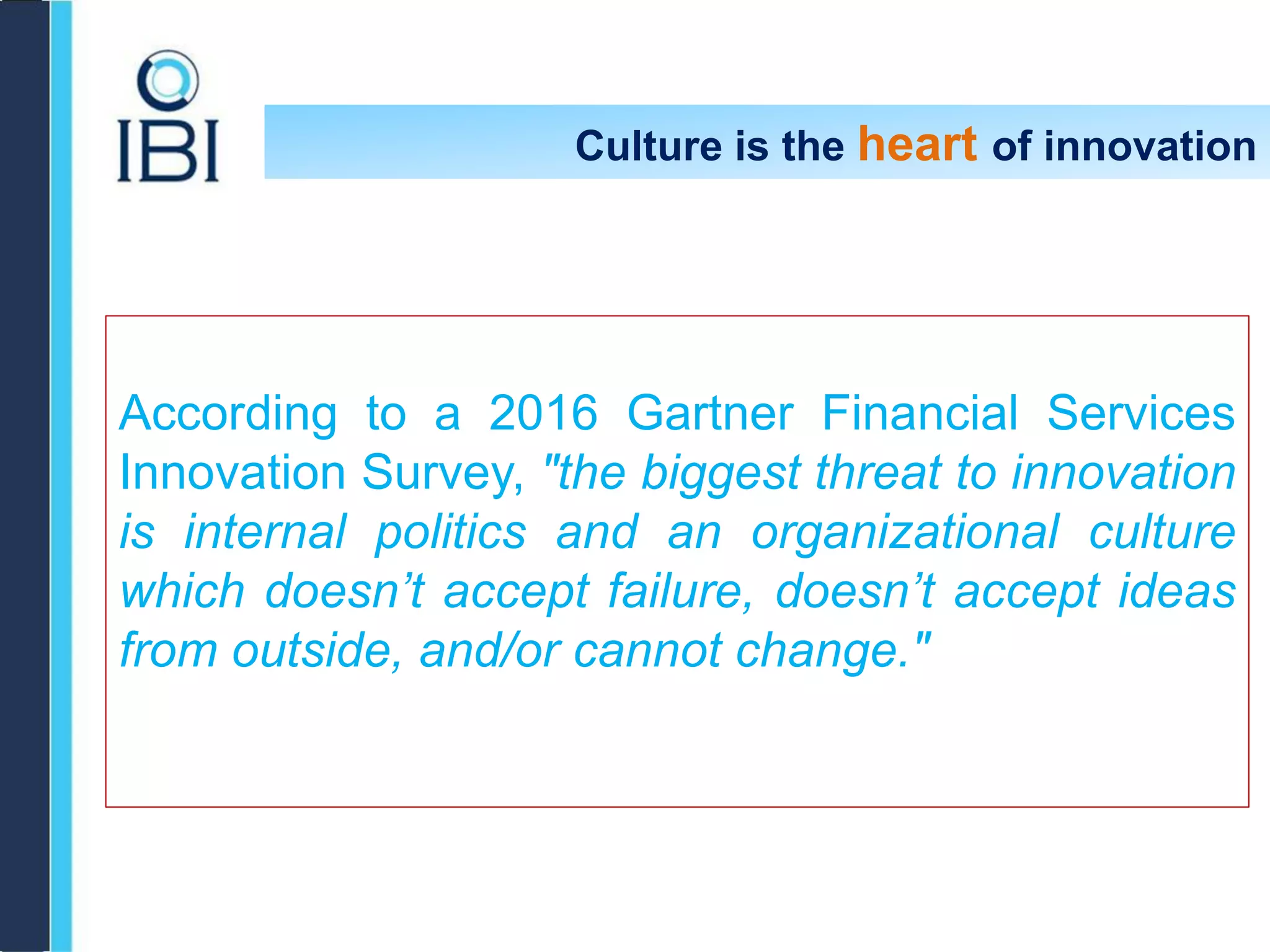 IBI

Culture is the heart of innovation

According to a 2016 Gartner Financial Services Innovation Survey, "the biggest threat to innovation is internal politics and an organizational culture which doesn’t accept failure, doesn’t accept ideas from outside, and/or cannot change."